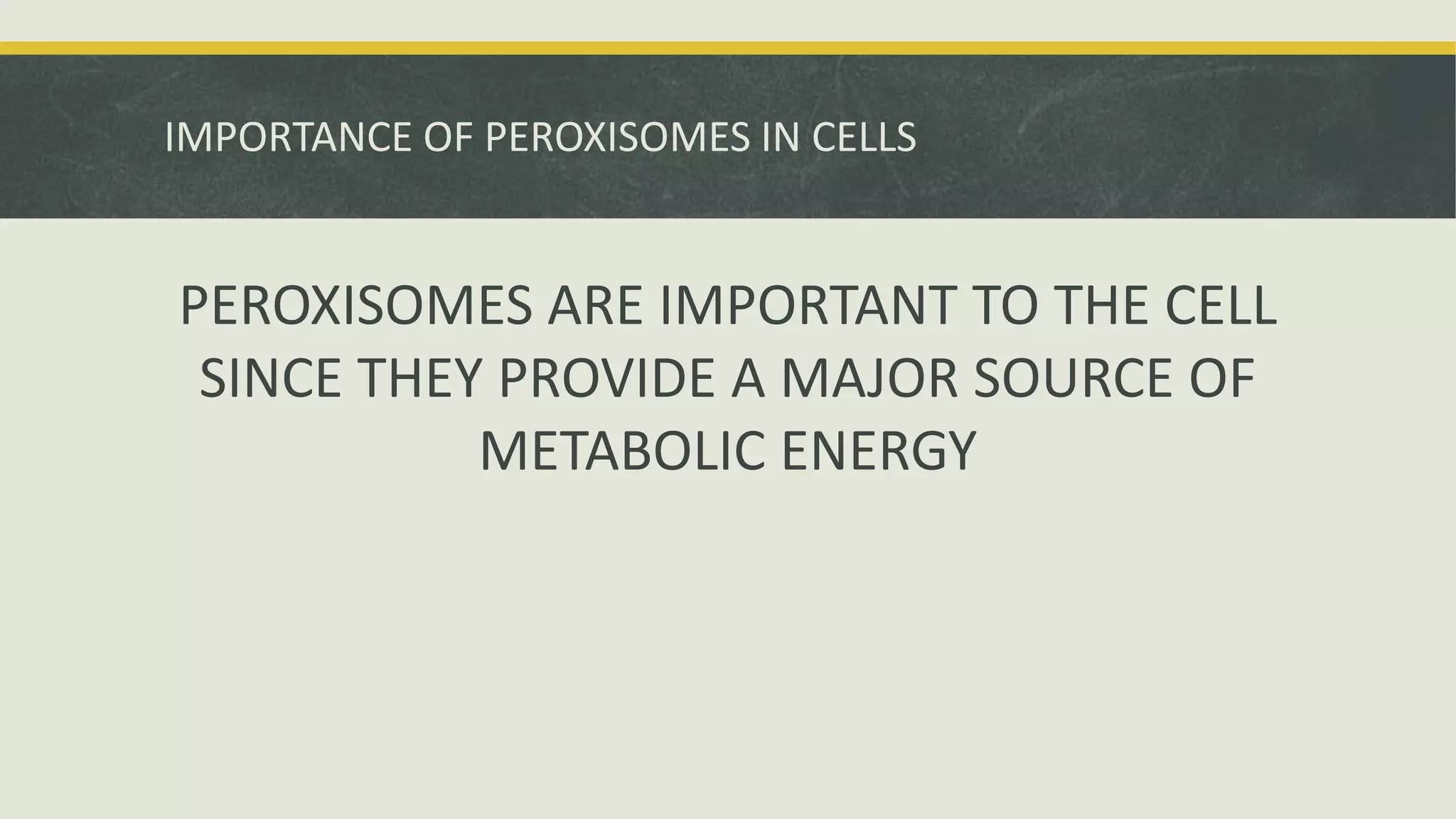 IMPORTANCE OF PEROXISOMES IN CELLS

PEROXISOMES ARE IMPORTANT TO THE CELL SINCE THEY PROVIDE A MAJOR SOURCE OF METABOLIC ENERGY